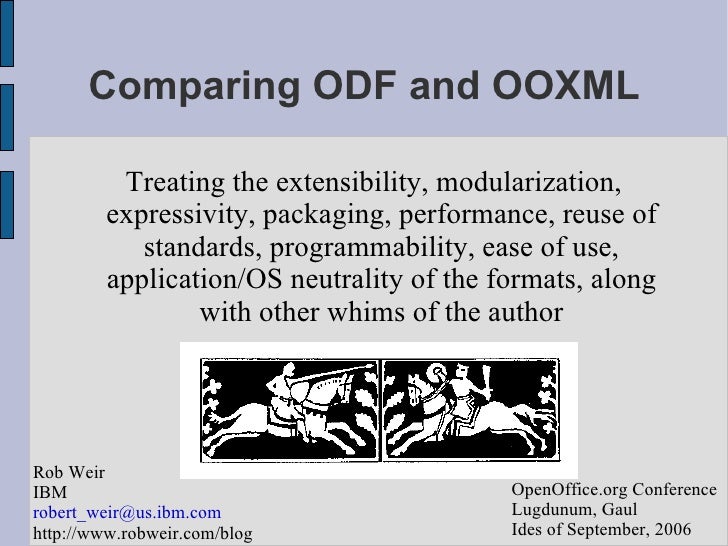 Comparing ODF and OOXML

Treating the extensibility, modularization, expressivity, packaging, performance, reuse of standards, programmability, ease of use, application/OS neutrality of the formats, along with other whims of the author

Rob Weir
IBM
robert_weir@us.ibm.com
http://www.robweir.com/blog

OpenOffice.org Conference
Lugdunum, Gaul
Ides of September, 2006